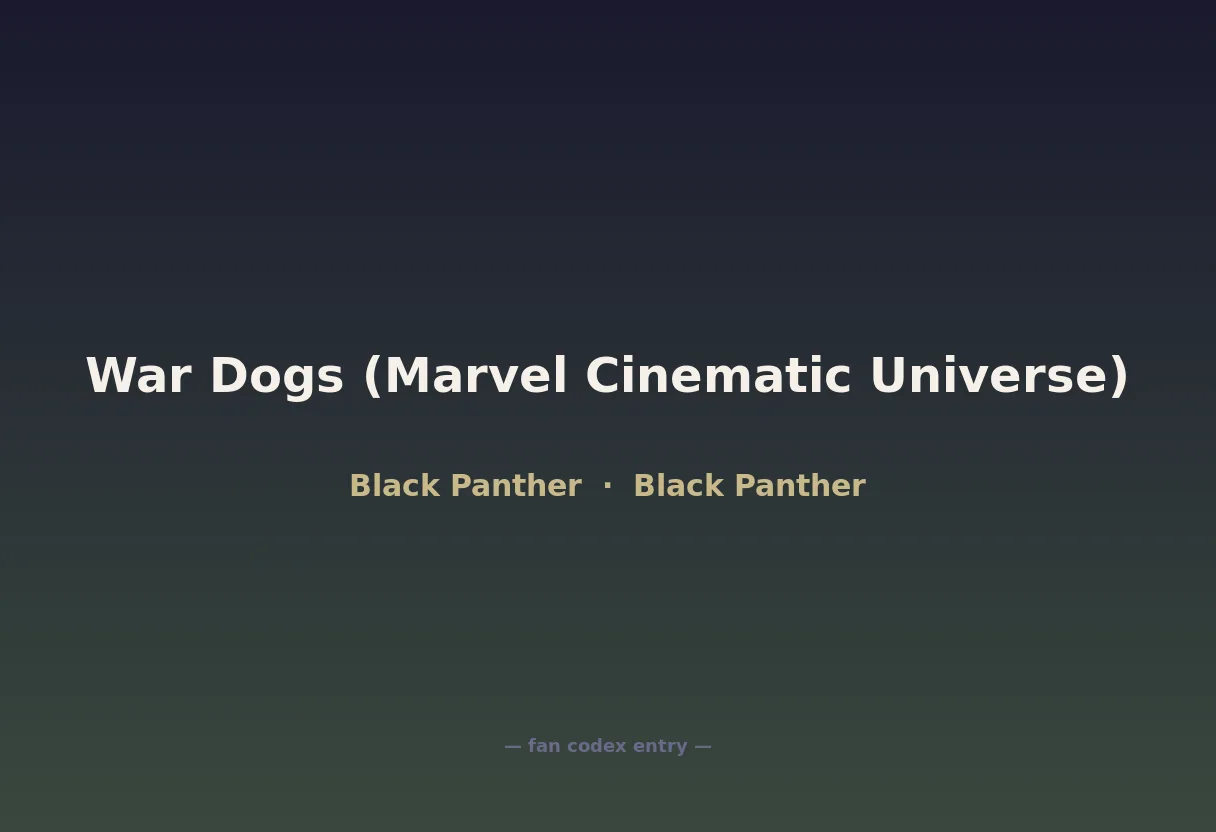 War Dogs (Marvel Cinematic Universe)

Black Panther · Black Panther

— fan codex entry —